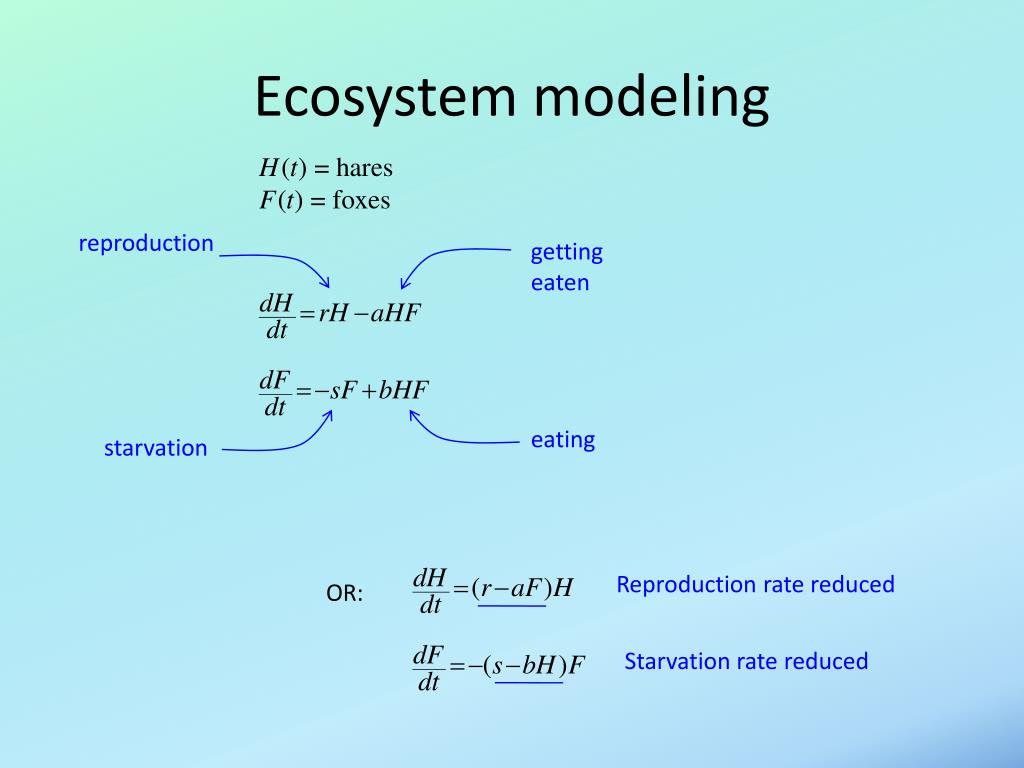 Ecosystem modeling

$H(t)$ = hares
$F(t)$ = foxes

reproduction

getting eaten

$\frac{dH}{dt} = rH - aHF$

$\frac{dF}{dt} = -sF + bHF$

starvation

eating

OR: $\frac{dH}{dt} = (r - aF)H$ Reproduction rate reduced

$\frac{dF}{dt} = -(s - bH)F$ Starvation rate reduced